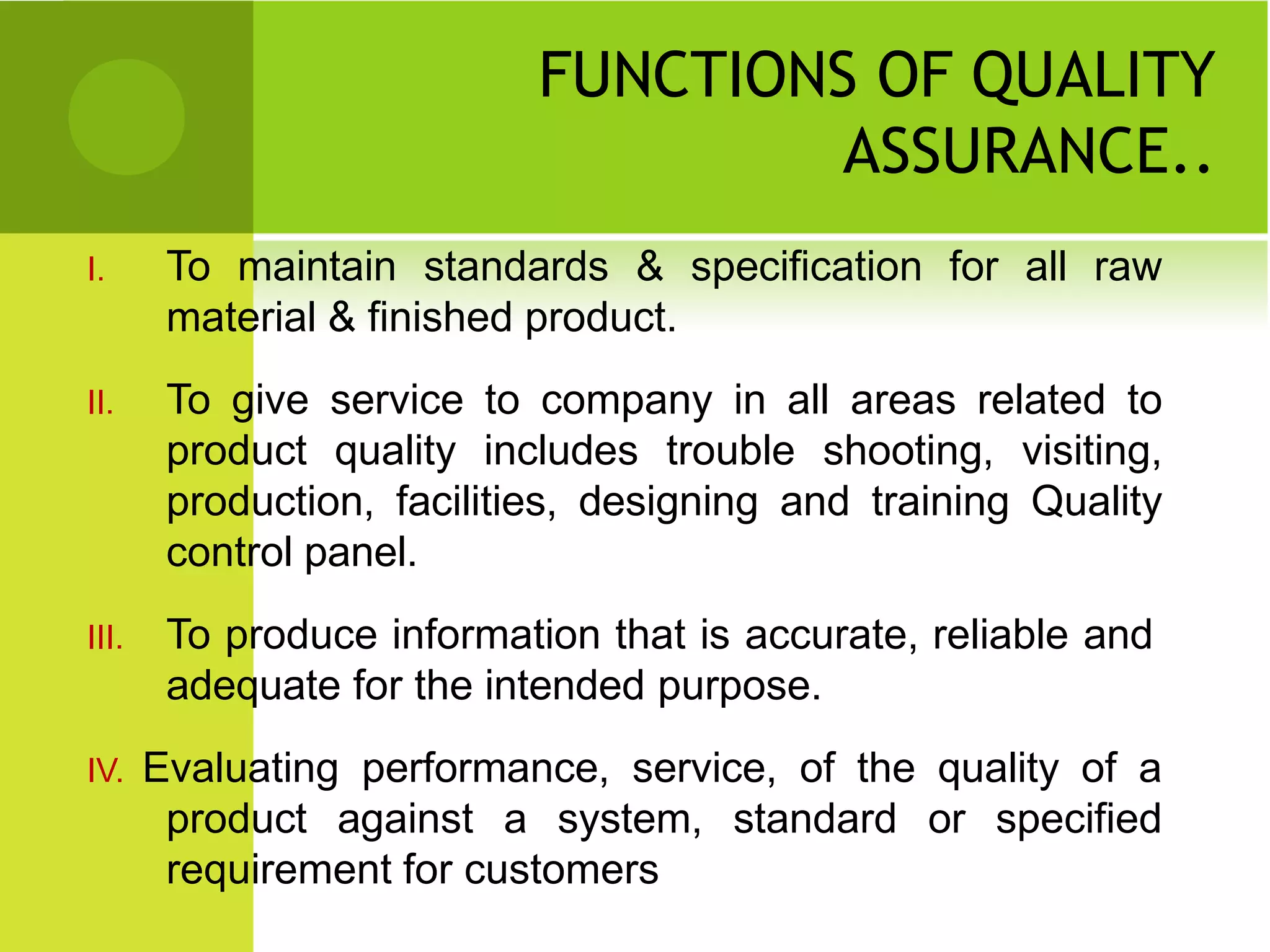 FUNCTIONS OF QUALITY ASSURANCE..

I. To maintain standards & specification for all raw material & finished product.

II. To give service to company in all areas related to product quality includes trouble shooting, visiting, production, facilities, designing and training Quality control panel.

III. To produce information that is accurate, reliable and adequate for the intended purpose.

IV. Evaluating performance, service, of the quality of a product against a system, standard or specified requirement for customers